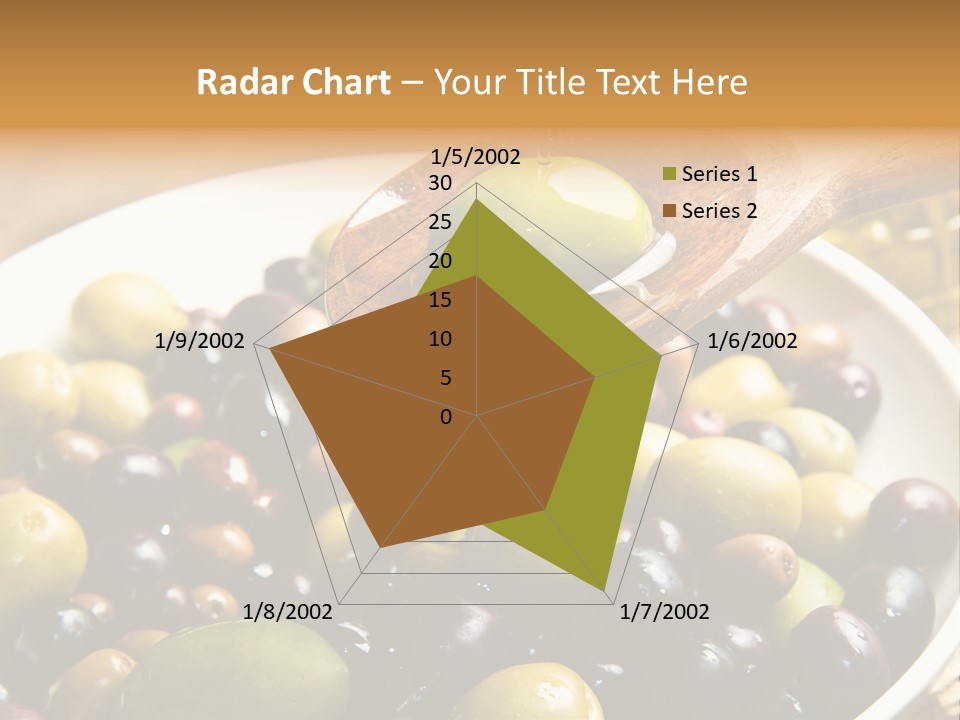 Radar Chart – Your Title Text Here

1/5/2002
1/6/2002
1/7/2002
1/8/2002
1/9/2002

30
25
20
15
10
5
0

Series 1
Series 2